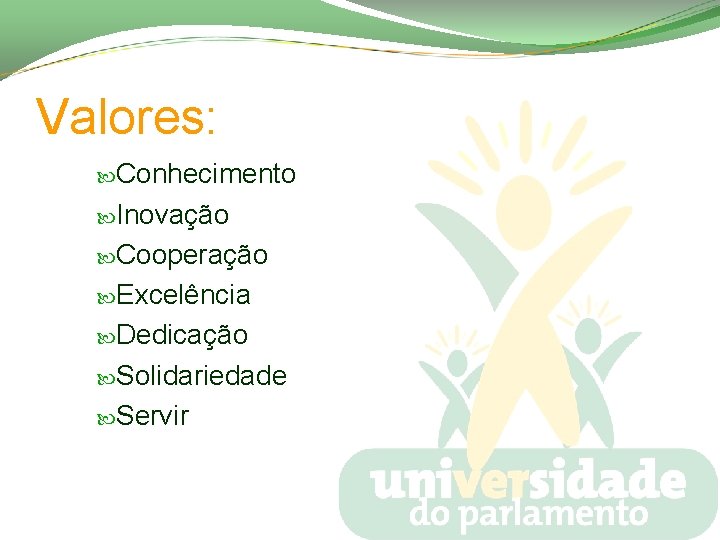 Valores:

Conhecimento
Inovação
Cooperação
Excelência
Dedicação
Solidariedade
Servir

universidade do parlamento